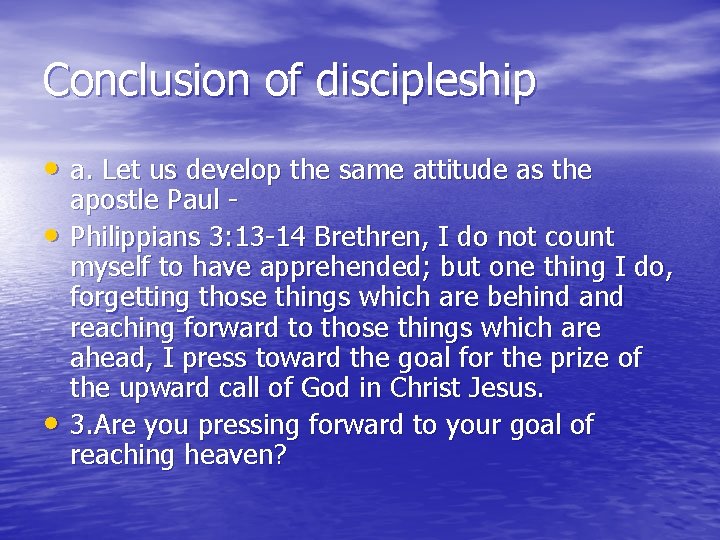 Conclusion of discipleship

• a. Let us develop the same attitude as the apostle Paul -
• Philippians 3:13-14 Brethren, I do not count myself to have apprehended; but one thing I do, forgetting those things which are behind and reaching forward to those things which are ahead, I press toward the goal for the prize of the upward call of God in Christ Jesus.
• 3.Are you pressing forward to your goal of reaching heaven?